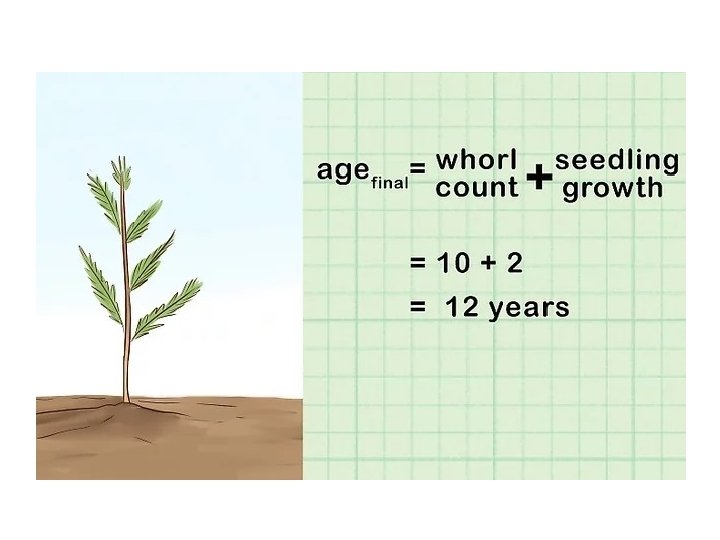 $\text{age}_{\text{final}} = \text{whorl count} + \text{seedling growth}$

$= 10 + 2$

$= 12$ years